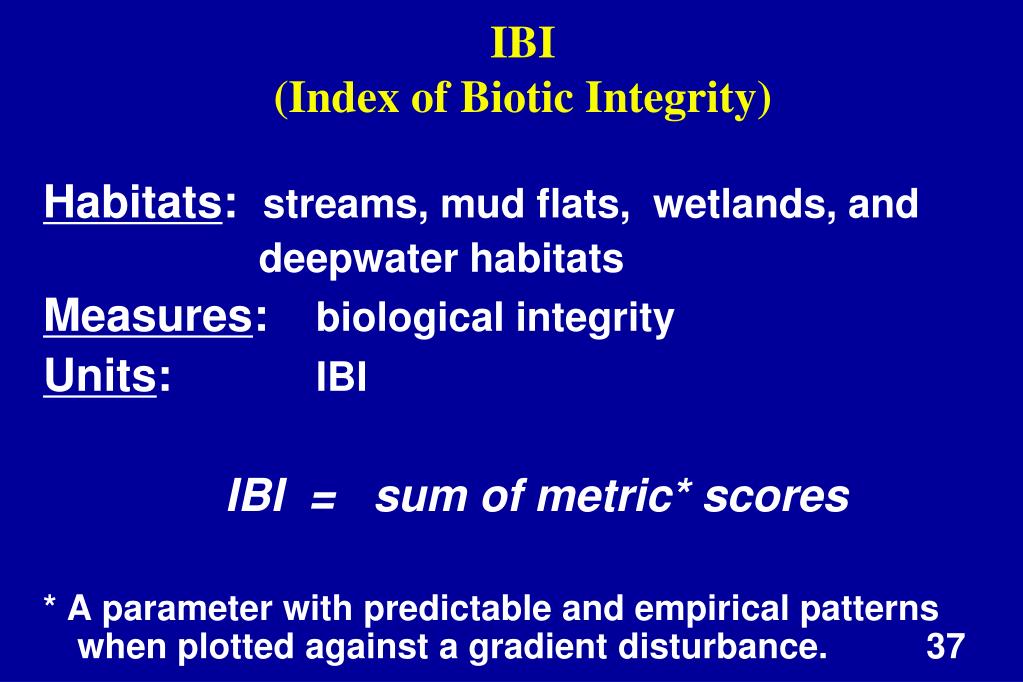 IBI
(Index of Biotic Integrity)

Habitats: streams, mud flats, wetlands, and deepwater habitats
Measures: biological integrity
Units: IBI

IBI = sum of metric* scores

* A parameter with predictable and empirical patterns when plotted against a gradient disturbance.

37